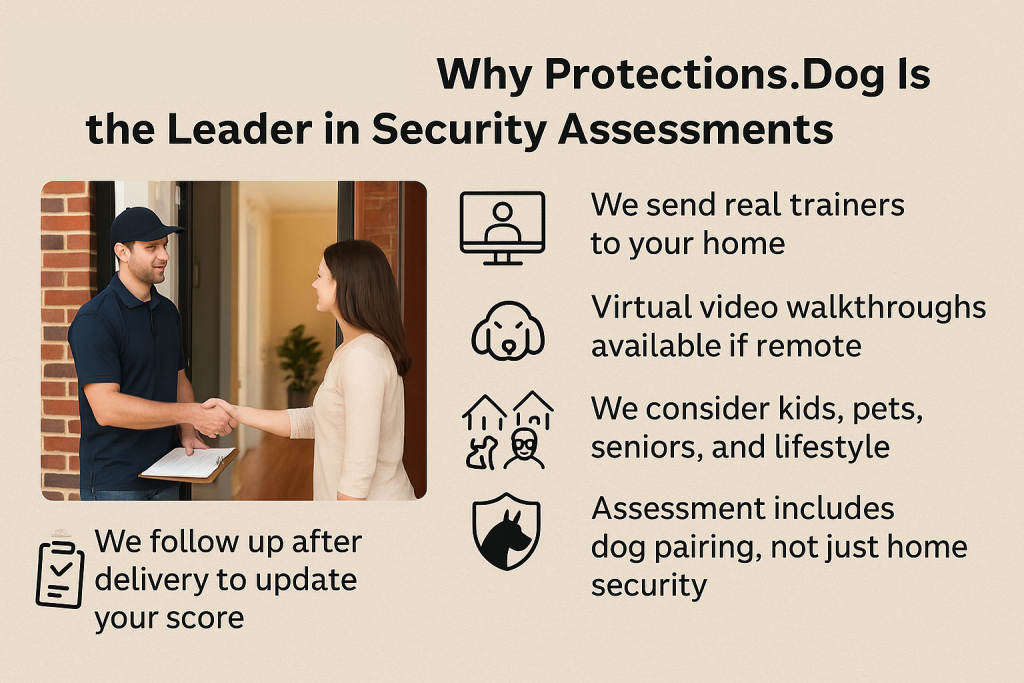 Why Protections.Dog Is the Leader in Security Assessments

We send real trainers to your home

Virtual video walkthroughs available if remote

We consider kids, pets, seniors, and lifestyle

Assessment includes dog pairing, not just home security

We follow up after delivery to update your score